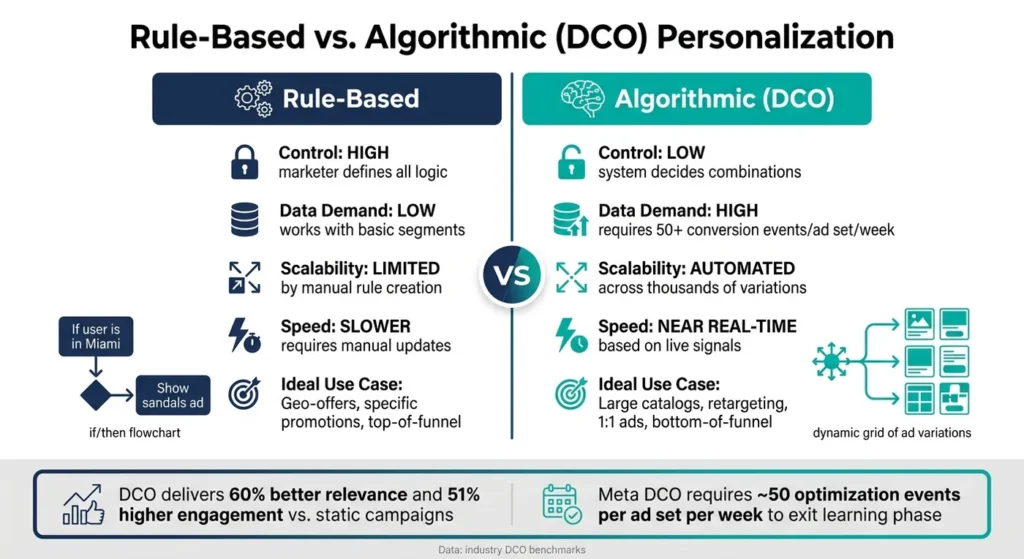 Rule-Based vs. Algorithmic (DCO) Personalization

Rule-Based

Control: HIGH
marketer defines all logic

Data Demand: LOW
works with basic segments

Scalability: LIMITED
by manual rule creation

Speed: SLOWER
requires manual updates

Ideal Use Case:
Geo-offers, specific promotions, top-of-funnel

If user is in Miami

Show sandals ad

if/then flowchart

VS

Algorithmic (DCO)

Control: LOW
system decides combinations

Data Demand: HIGH
requires 50+ conversion events/ad set/week

Scalability: AUTOMATED
across thousands of variations

Speed: NEAR REAL-TIME
based on live signals

Ideal Use Case:
Large catalogs, retargeting, 1:1 ads, bottom-of-funnel

dynamic grid of ad variations

DCO delivers 60% better relevance and 51% higher engagement vs. static campaigns

Meta DCO requires ~50 optimization events per ad set per week to exit learning phase

Data: industry DCO benchmarks